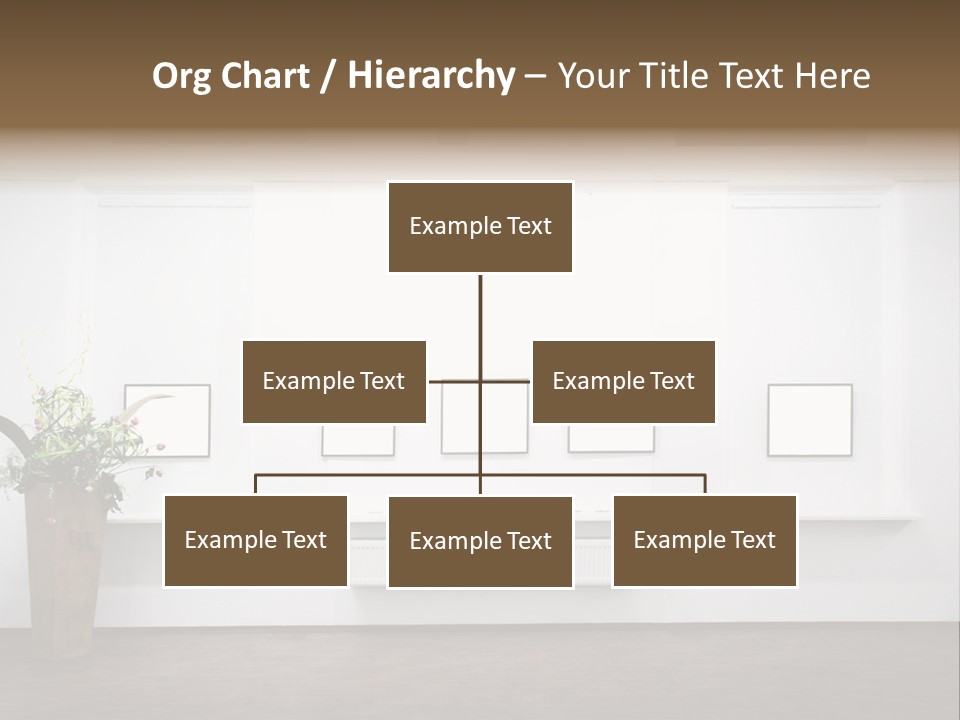 Org Chart / Hierarchy – Your Title Text Here

Example Text

Example Text

Example Text

Example Text

Example Text

Example Text